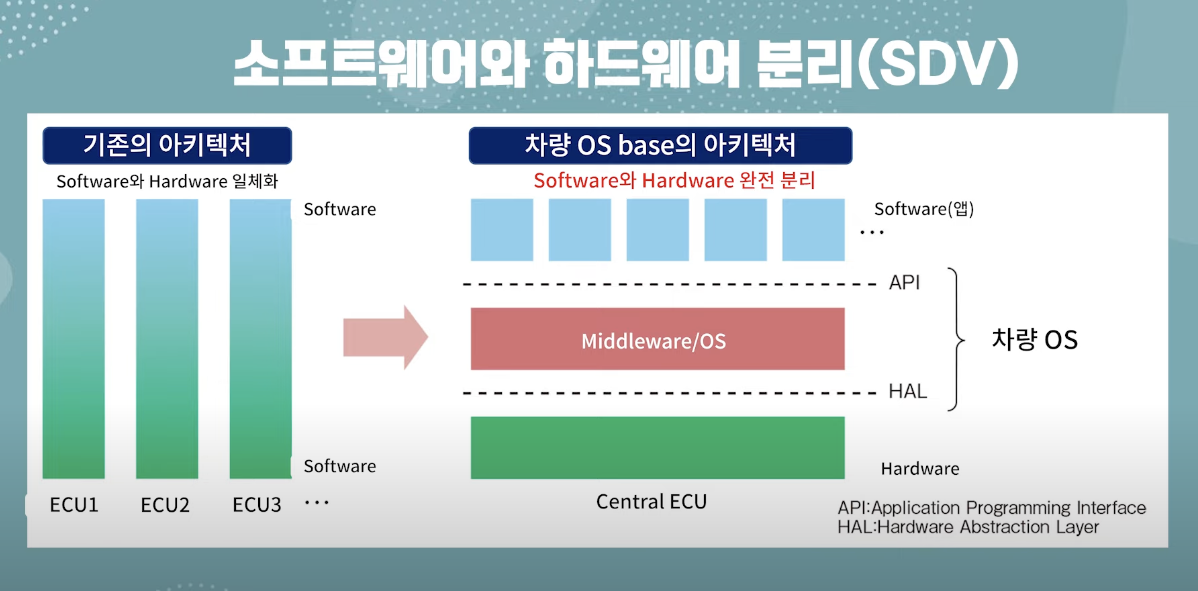 소프트웨어와 하드웨어 분리(SDV)

기존의 아키텍처

Software와 Hardware 일체화

Software

Software

ECU1 ECU2 ECU3 ···

차량 OS base의 아키텍처

Software와 Hardware 완전 분리

Software(앱)

···

API

Middleware/OS

차량 OS

HAL

Hardware

Central ECU

API:Application Programming Interface
HAL:Hardware Abstraction Layer